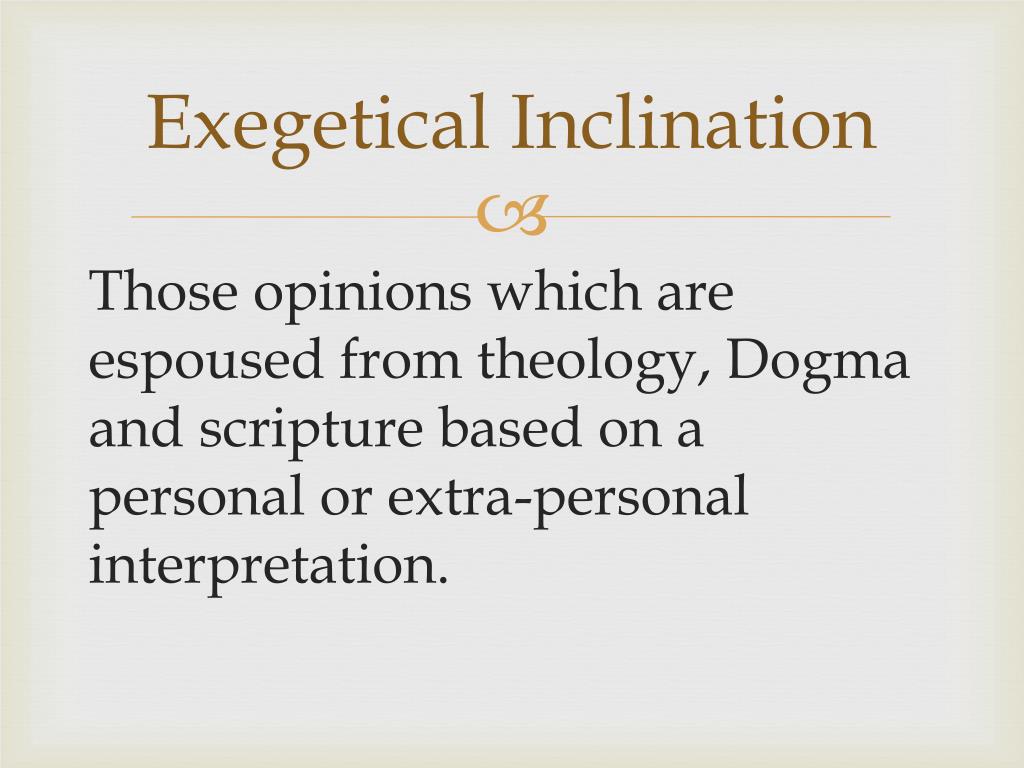 Exegetical Inclination

Those opinions which are espoused from theology, Dogma and scripture based on a personal or extra-personal interpretation.